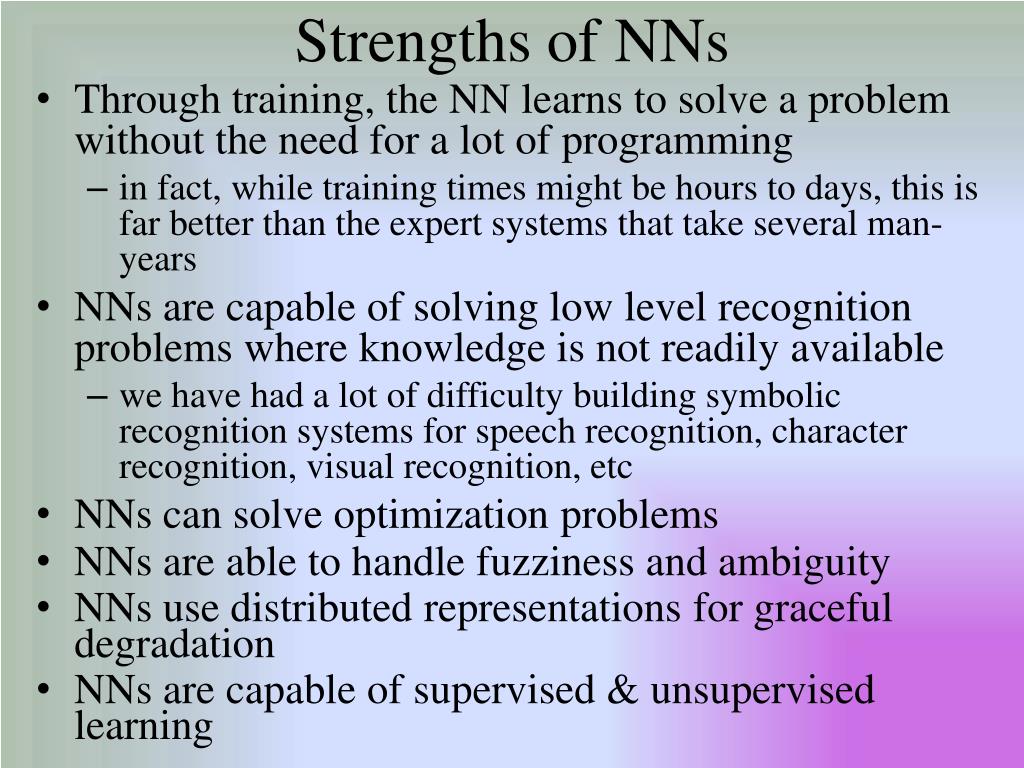 Strengths of NNs

• Through training, the NN learns to solve a problem without the need for a lot of programming
– in fact, while training times might be hours to days, this is far better than the expert systems that take several man-years

• NNs are capable of solving low level recognition problems where knowledge is not readily available
– we have had a lot of difficulty building symbolic recognition systems for speech recognition, character recognition, visual recognition, etc

• NNs can solve optimization problems

• NNs are able to handle fuzziness and ambiguity

• NNs use distributed representations for graceful degradation

• NNs are capable of supervised & unsupervised learning